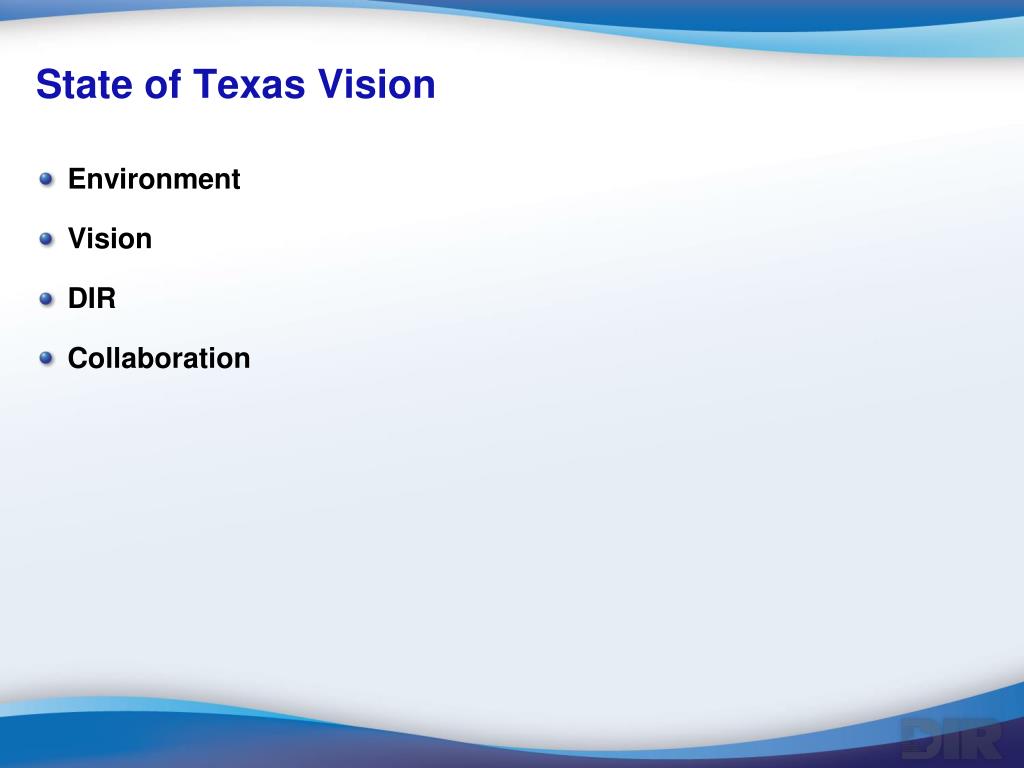 State of Texas Vision

Environment

Vision

DIR

Collaboration

DIR